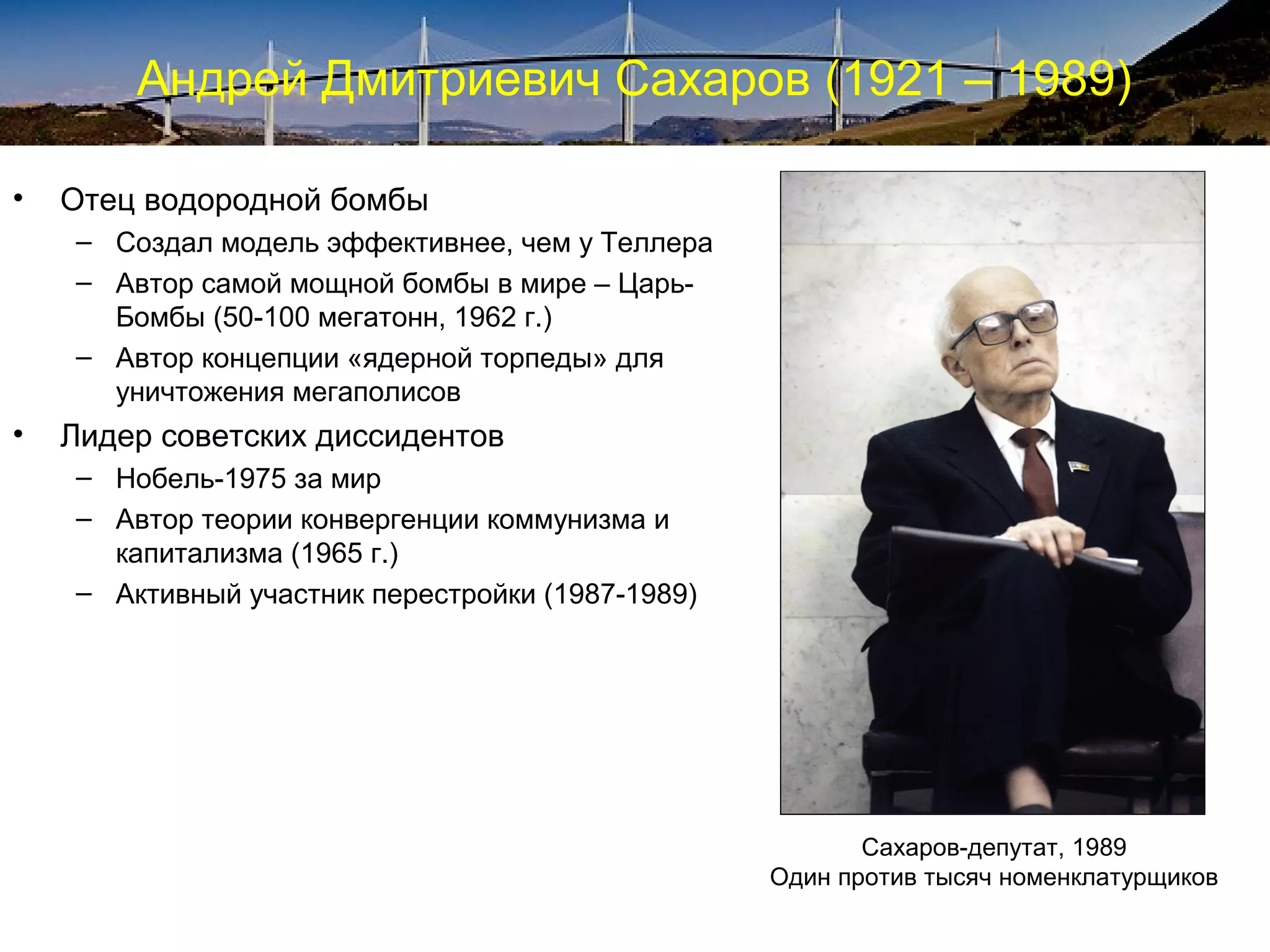 Андрей Дмитриевич Сахаров (1921 – 1989)

• Отец водородной бомбы
  – Создал модель эффективнее, чем у Теллера
  – Автор самой мощной бомбы в мире – Царь-Бомбы (50-100 мегатонн, 1962 г.)
  – Автор концепции «ядерной торпеды» для уничтожения мегаполисов
• Лидер советских диссидентов
  – Нобель-1975 за мир
  – Автор теории конвергенции коммунизма и капитализма (1965 г.)
  – Активный участник перестройки (1987-1989)

Сахаров-депутат, 1989
Один против тысяч номенклатурщиков